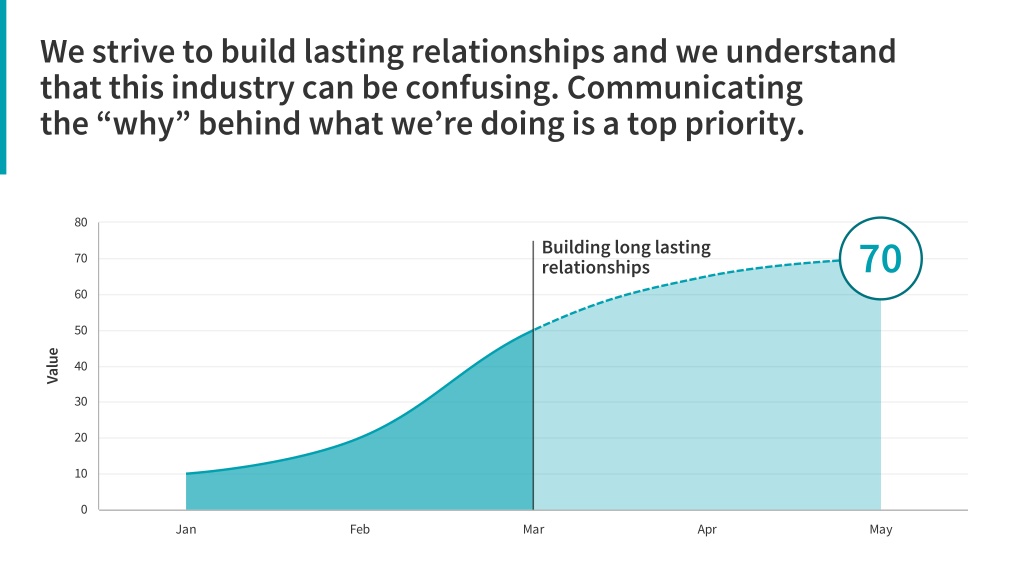 We strive to build lasting relationships and we understand that this industry can be confusing. Communicating the “why” behind what we’re doing is a top priority.

80
70
60
50
40
30
20
10
0

Value

Building long lasting relationships

70

Jan
Feb
Mar
Apr
May